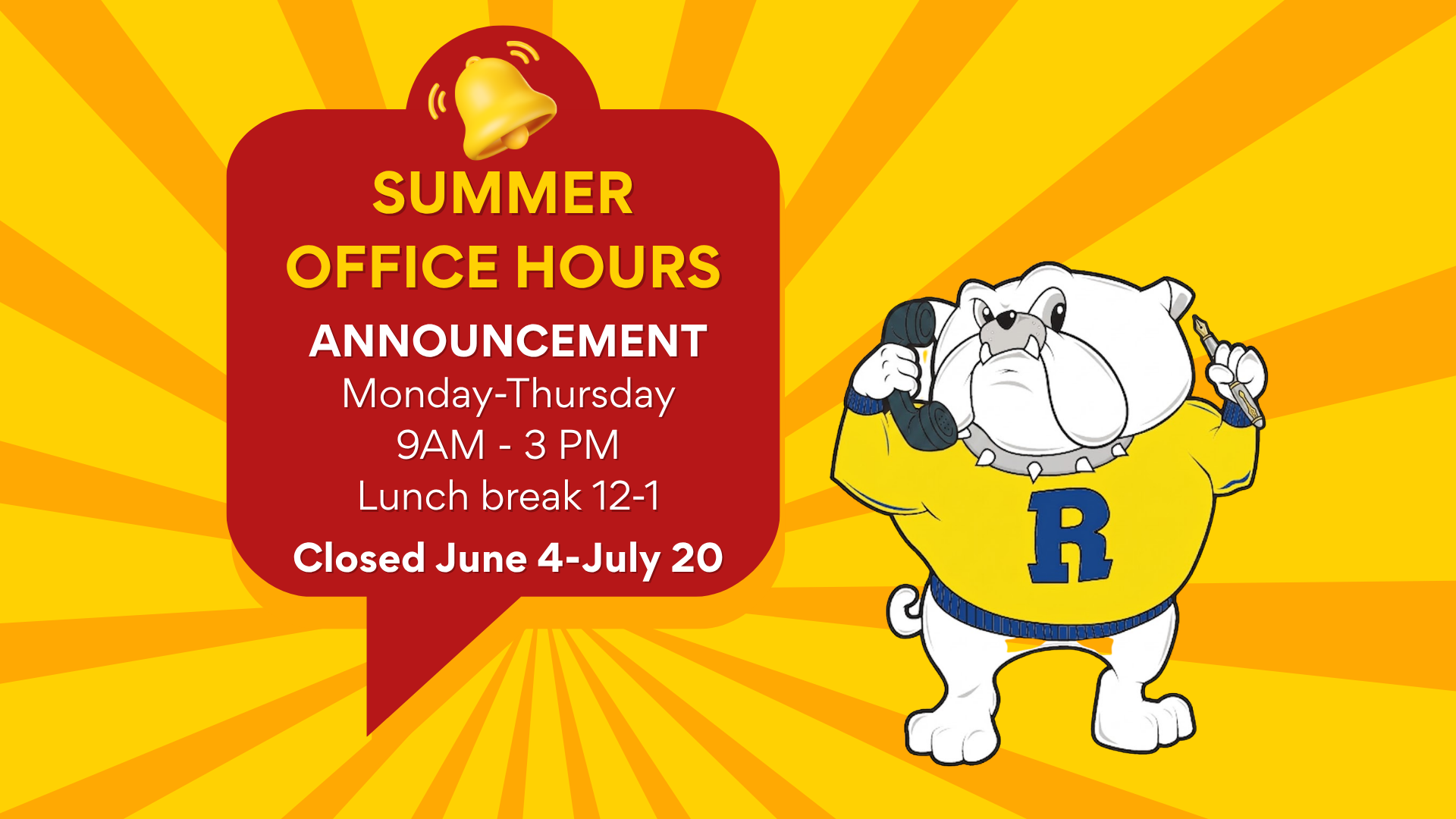 SUMMER
OFFICE HOURS
ANNOUNCEMENT
Monday-Thursday
9AM - 3 PM
Lunch break 12-1
Closed June 4-July 20

R